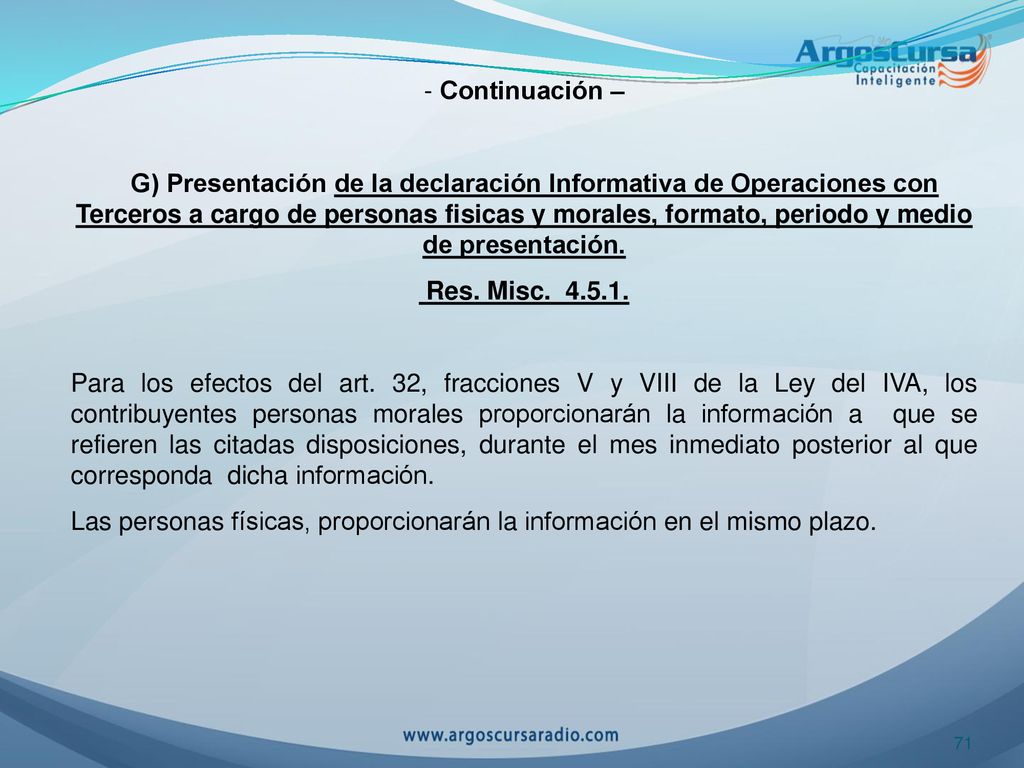 ArgosCursa
Capacitación Inteligente

- Continuación –

G) Presentación de la declaración Informativa de Operaciones con Terceros a cargo de personas fisicas y morales, formato, periodo y medio de presentación.

Res. Misc. 4.5.1.

Para los efectos del art. 32, fracciones V y VIII de la Ley del IVA, los contribuyentes personas morales proporcionarán la información a que se refieren las citadas disposiciones, durante el mes inmediato posterior al que corresponda dicha información.

Las personas físicas, proporcionarán la información en el mismo plazo.

www.argoscursaradio.com

71